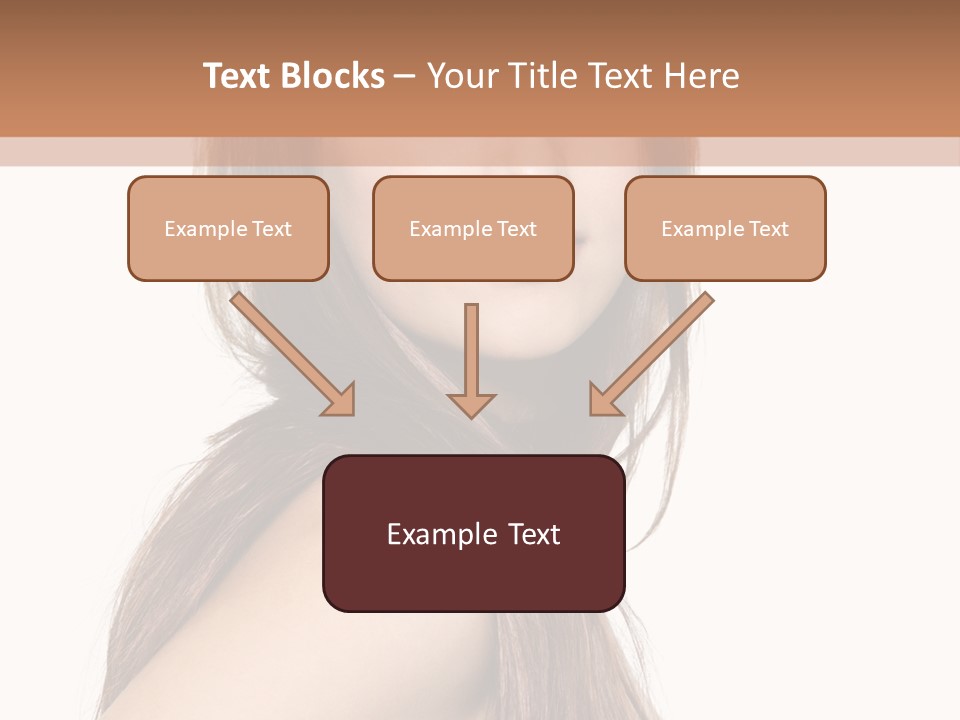 Text Blocks – Your Title Text Here

Example Text

Example Text

Example Text

Example Text